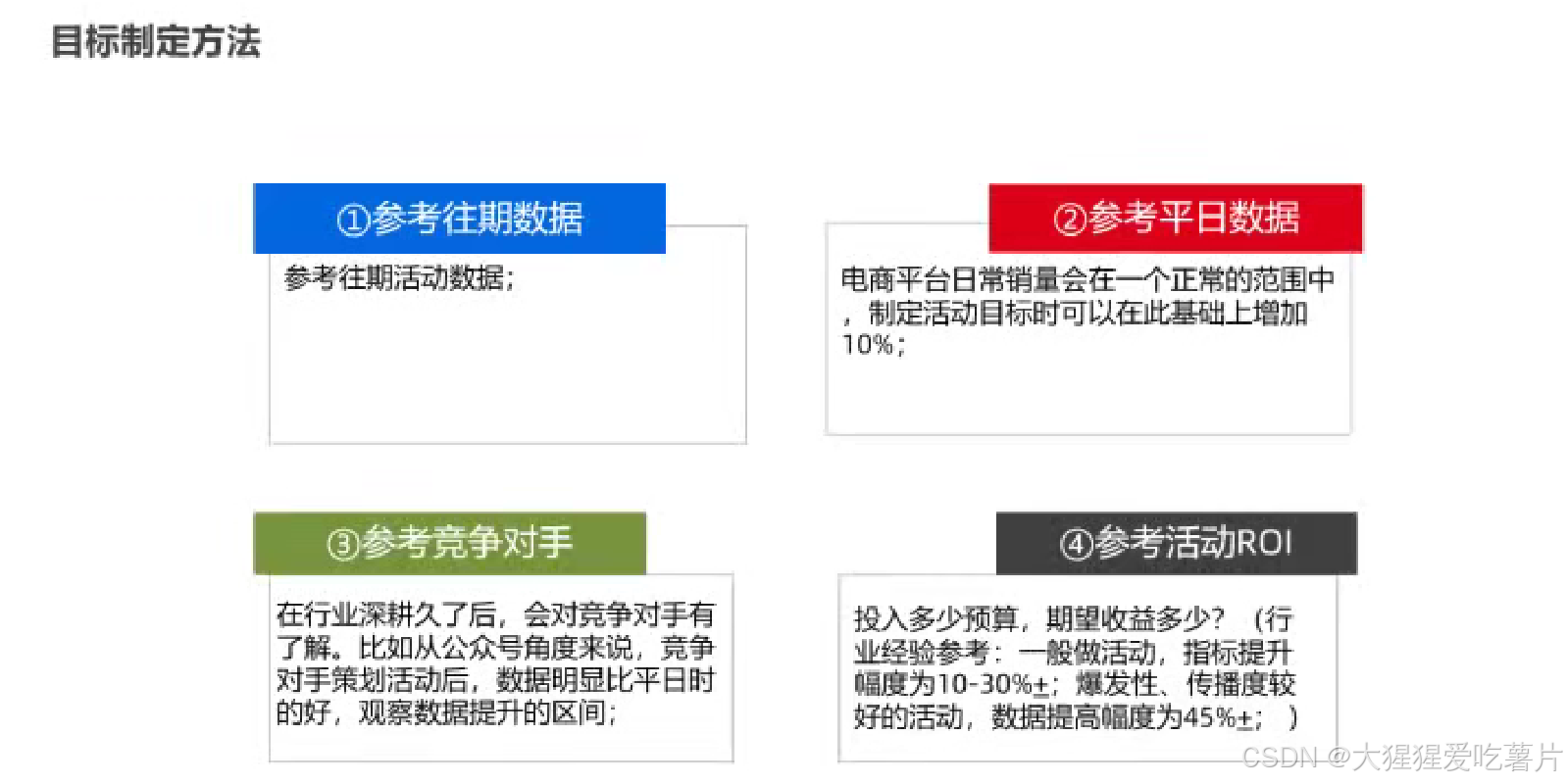 目标制定方法

①参考往期数据

参考往期活动数据;

②参考平日数据

电商平台日常销量会在一个正常的范围中，制定活动目标时可以在此基础上增加10%;

③参考竞争对手

在行业深耕久了后，会对竞争对手有了解。比如从公众号角度来说，竞争对手策划活动后，数据明显比平日时的好，观察数据提升的区间;

④参考活动ROI

投入多少预算，期望收益多少？（行业经验参考：一般做活动，指标提升幅度为10-30%±；爆发性、传播度较好的活动，数据提高幅度为45%±；）

CSDN @大猩猩爱吃薯片